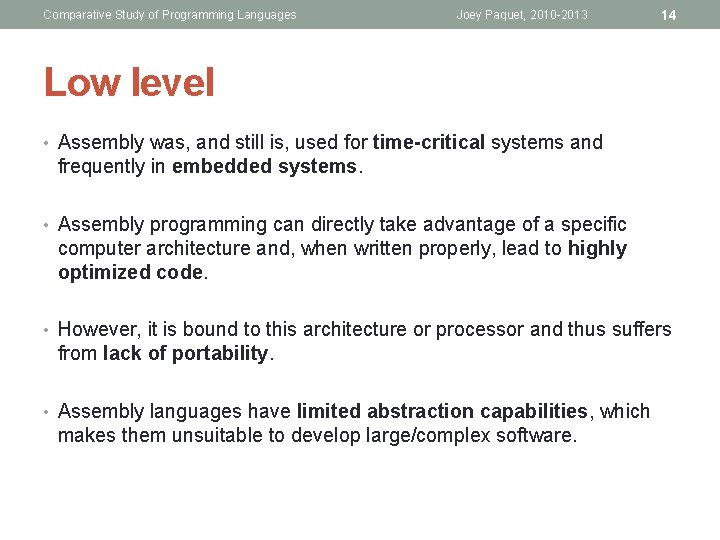 Comparative Study of Programming Languages Joey Paquet, 2010-2013 14

Low level

• Assembly was, and still is, used for time-critical systems and frequently in embedded systems.

• Assembly programming can directly take advantage of a specific computer architecture and, when written properly, lead to highly optimized code.

• However, it is bound to this architecture or processor and thus suffers from lack of portability.

• Assembly languages have limited abstraction capabilities, which makes them unsuitable to develop large/complex software.